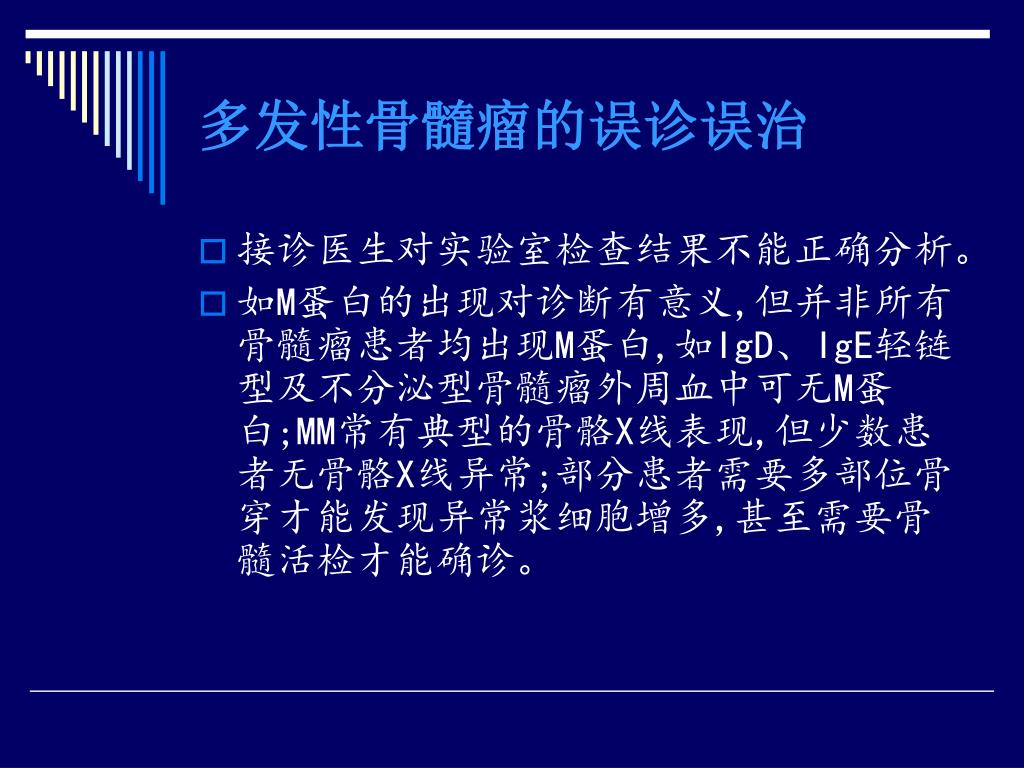 多发性骨髓瘤的误诊误治

接诊医生对实验室检查结果不能正确分析。

如M蛋白的出现对诊断有意义,但并非所有骨髓瘤患者均出现M蛋白,如IgD、IgE轻链型及不分泌型骨髓瘤外周血中可无M蛋白;MM常有典型的骨骼X线表现,但少数患者无骨骼X线异常;部分患者需要多部位骨穿才能发现异常浆细胞增多,甚至需要骨髓活检才能确诊。